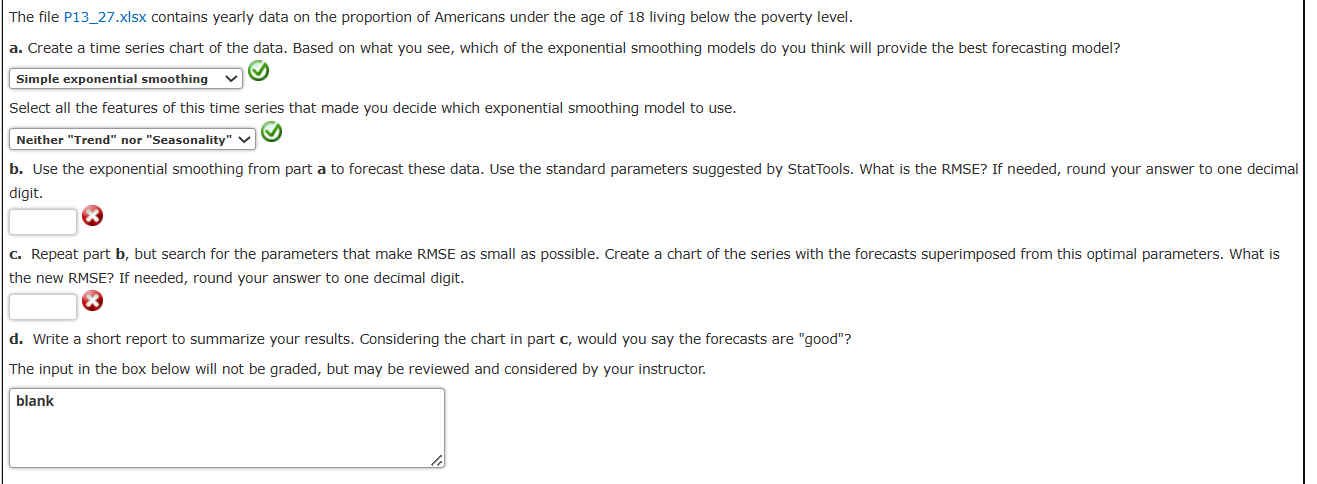 The file P13_27.xlsx contains yearly data on the proportion of Americans under the age of 18 living below the poverty level.

a. Create a time series chart of the data. Based on what you see, which of the exponential smoothing models do you think will provide the best forecasting model?

Simple exponential smoothing

Select all the features of this time series that made you decide which exponential smoothing model to use.

Neither "Trend" nor "Seasonality"

b. Use the exponential smoothing from part a to forecast these data. Use the standard parameters suggested by StatTools. What is the RMSE? If needed, round your answer to one decimal digit.

c. Repeat part b, but search for the parameters that make RMSE as small as possible. Create a chart of the series with the forecasts superimposed from this optimal parameters. What is the new RMSE? If needed, round your answer to one decimal digit.

d. Write a short report to summarize your results. Considering the chart in part c, would you say the forecasts are "good"?

The input in the box below will not be graded, but may be reviewed and considered by your instructor.

blank